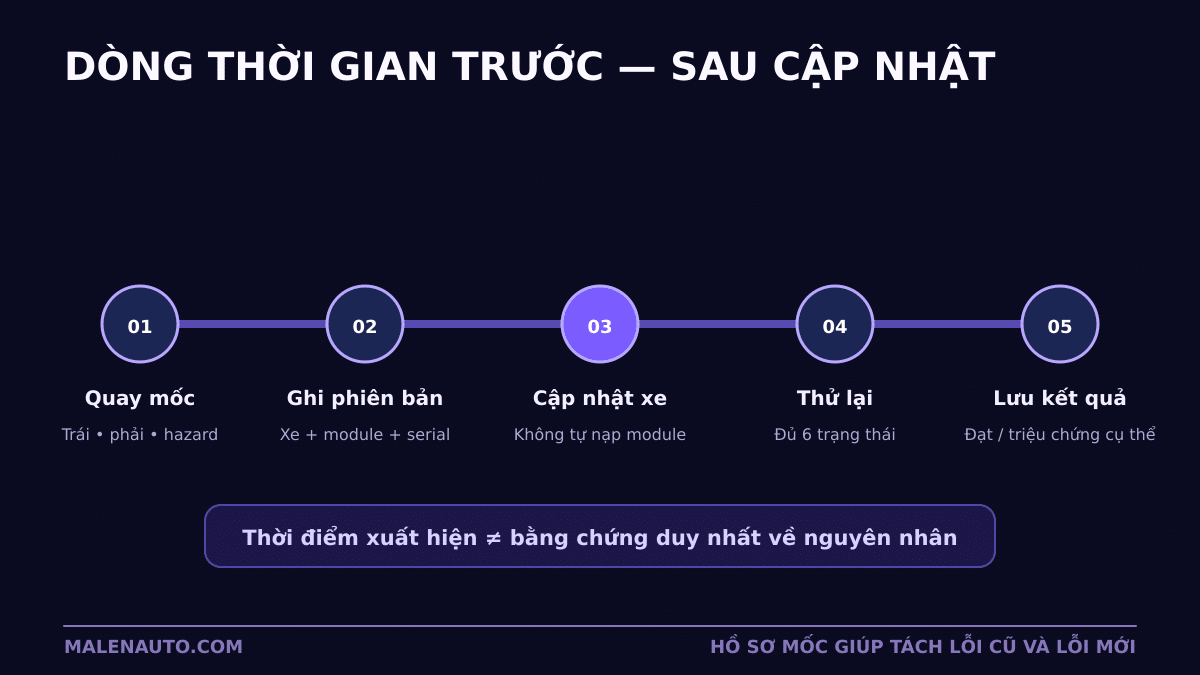 DÒNG THỜI GIAN TRƯỚC — SAU CẬP NHẬT

01
Quay mốc
Trái • phải • hazard

02
Ghi phiên bản
Xe + module + serial

03
Cập nhật xe
Không tự nạp module

04
Thử lại
Đủ 6 trạng thái

05
Lưu kết quả
Đạt / triệu chứng cụ thể

Thời điểm xuất hiện ≠ bằng chứng duy nhất về nguyên nhân

MALENAUTO.COM

HỒ SƠ MỐC GIÚP TÁCH LỖI CŨ VÀ LỖI MỚI